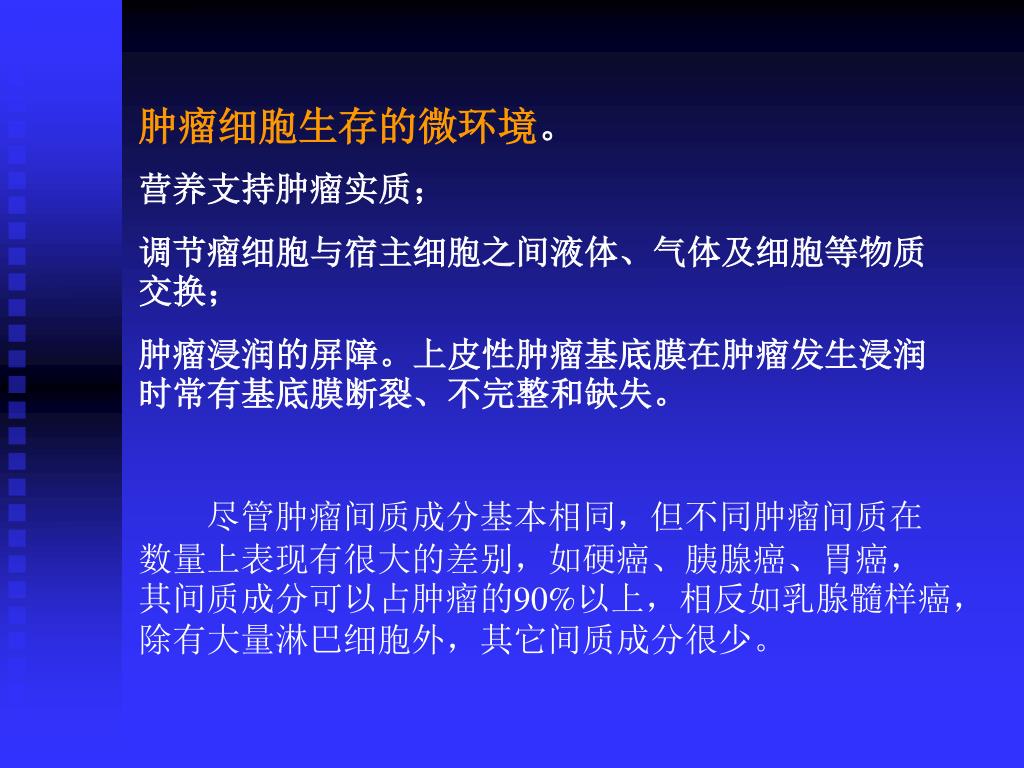 肿瘤细胞生存的微环境。

营养支持肿瘤实质；

调节瘤细胞与宿主细胞之间液体、气体及细胞等物质交换；

肿瘤浸润的屏障。上皮性肿瘤基底膜在肿瘤发生浸润时常有基底膜断裂、不完整和缺失。

尽管肿瘤间质成分基本相同，但不同肿瘤间质在数量上表现有很大的差别，如硬癌、胰腺癌、胃癌，其间质成分可以占肿瘤的90%以上，相反如乳腺髓样癌，除有大量淋巴细胞外，其它间质成分很少。